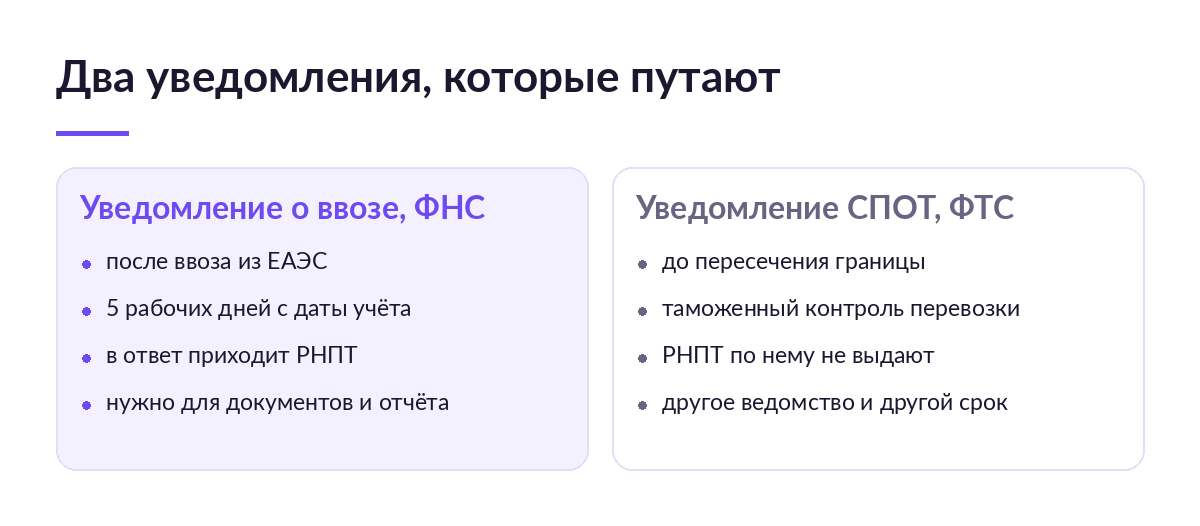 Два уведомления, которые путают

Уведомление о ввозе, ФНС

- после ввоза из ЕАЭС
- 5 рабочих дней с даты учёта
- в ответ приходит РНПТ
- нужно для документов и отчёта

Уведомление СПОТ, ФТС

- до пересечения границы
- таможенный контроль перевозки
- РНПТ по нему не выдают
- другое ведомство и другой срок